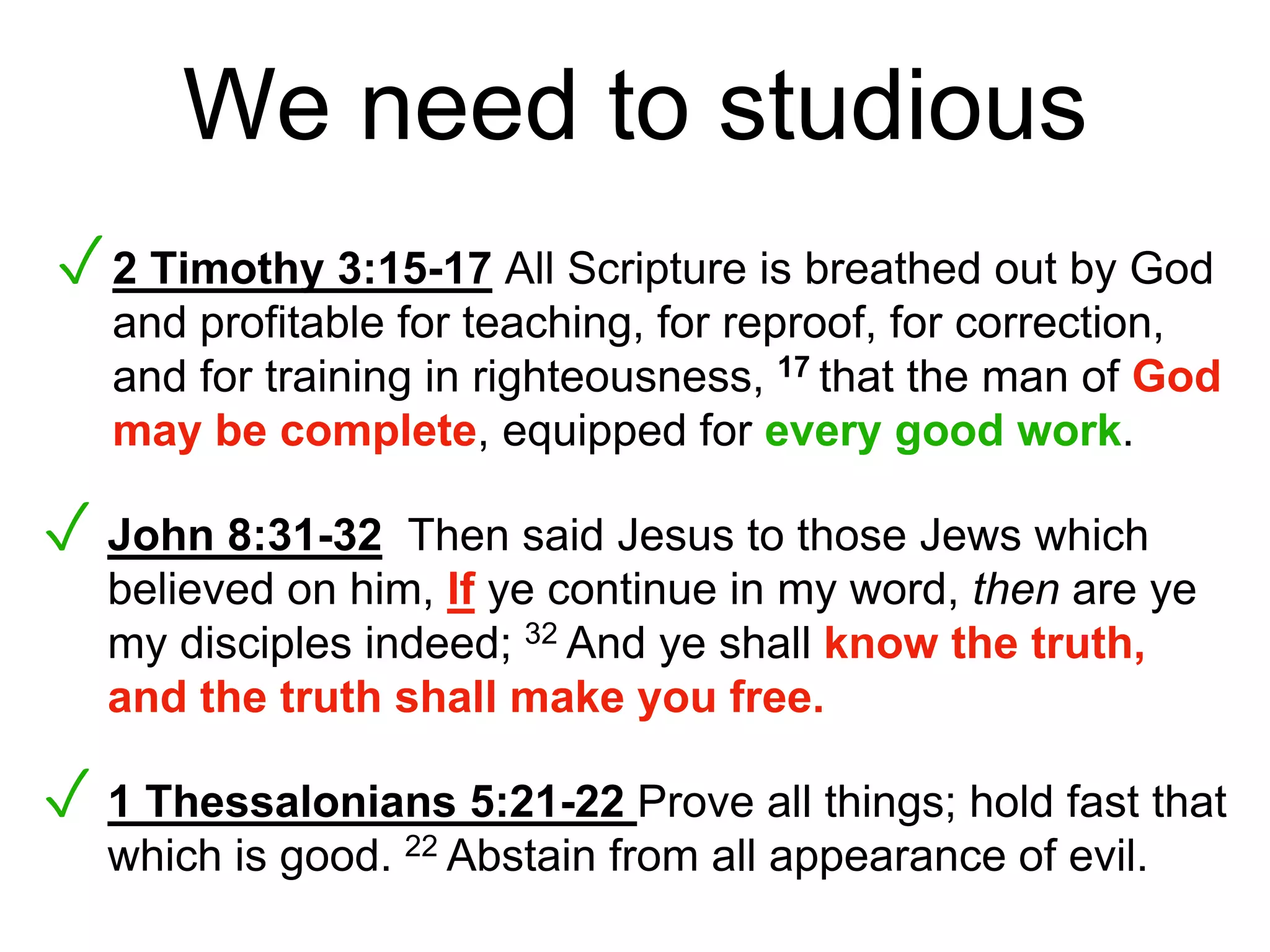 We need to studious

✓ 2 Timothy 3:15-17 All Scripture is breathed out by God and profitable for teaching, for reproof, for correction, and for training in righteousness, $^{17}$ that the man of God may be complete, equipped for every good work.

✓ John 8:31-32 Then said Jesus to those Jews which believed on him, If ye continue in my word, then are ye my disciples indeed; $^{32}$ And ye shall know the truth, and the truth shall make you free.

✓ 1 Thessalonians 5:21-22 Prove all things; hold fast that which is good. $^{22}$ Abstain from all appearance of evil.